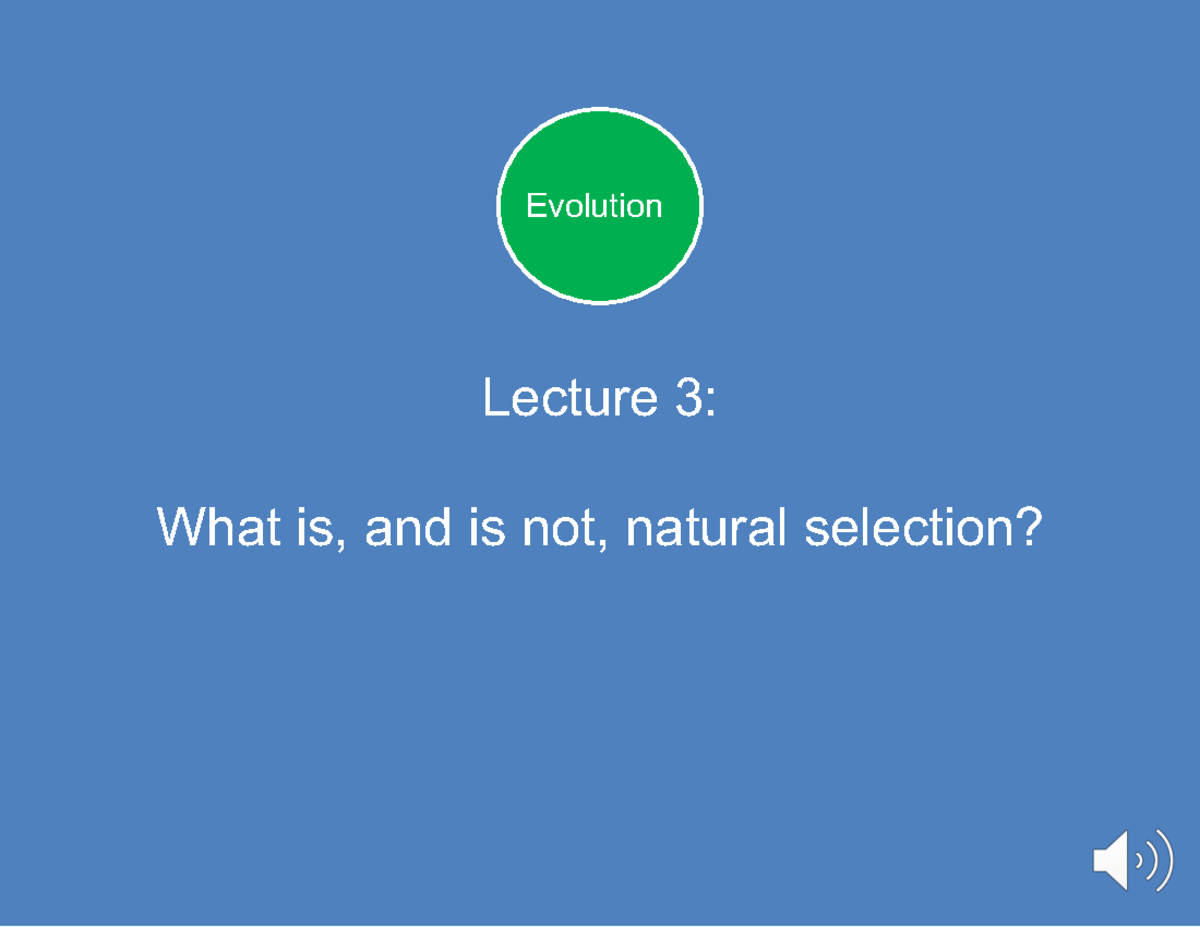 Evolution

Lecture 3:

What is, and is not, natural selection?